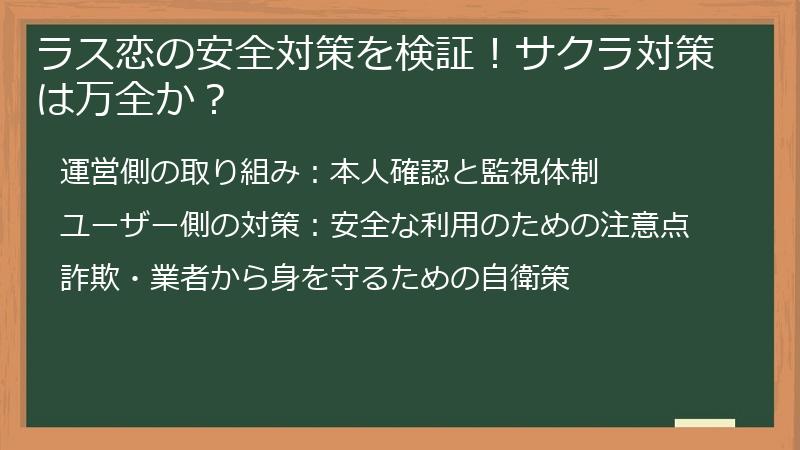 ラス恋の安全対策を検証！サクラ対策は万全か？

運営側の取り組み：本人確認と監視体制

ユーザー側の対策：安全な利用のための注意点

詐欺・業者から身を守るための自衛策